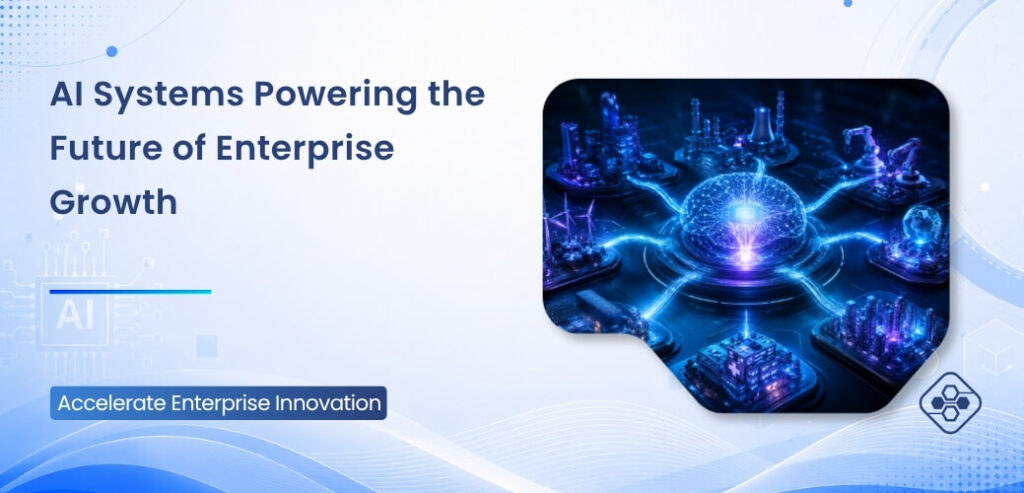 AI Systems Powering the Future of Enterprise Growth

AI

Accelerate Enterprise Innovation